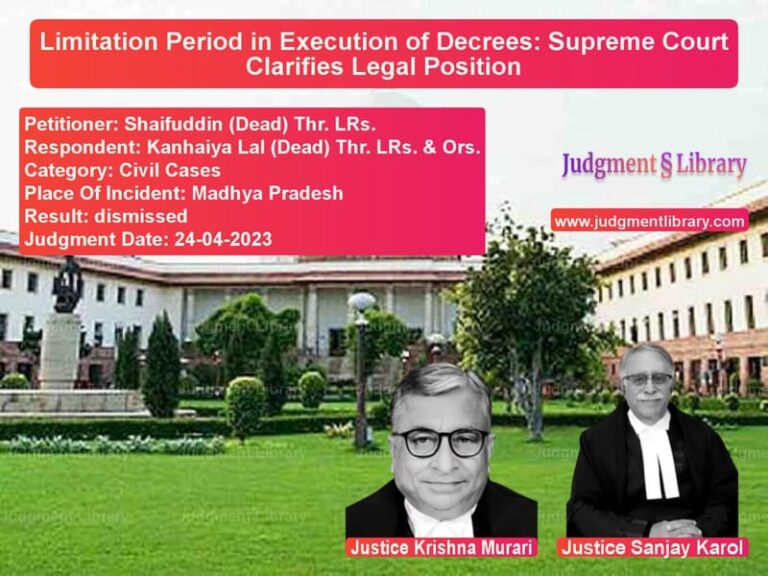 Limitation Period in Execution of Decrees: Supreme Court Clarifies Legal Position

Petitioner: Shaifuddin (Dead) Thr. LRs.
Respondent: Kanhaiya Lal (Dead) Thr. LRs. & Ors.
Category: Civil Cases
Place Of Incident: Madhya Pradesh
Result: dismissed
Judgment Date: 24-04-2023

Judgment § Library

www.judgmentlibrary.com

Justice Krishna Murari

Justice Sanjay Karol